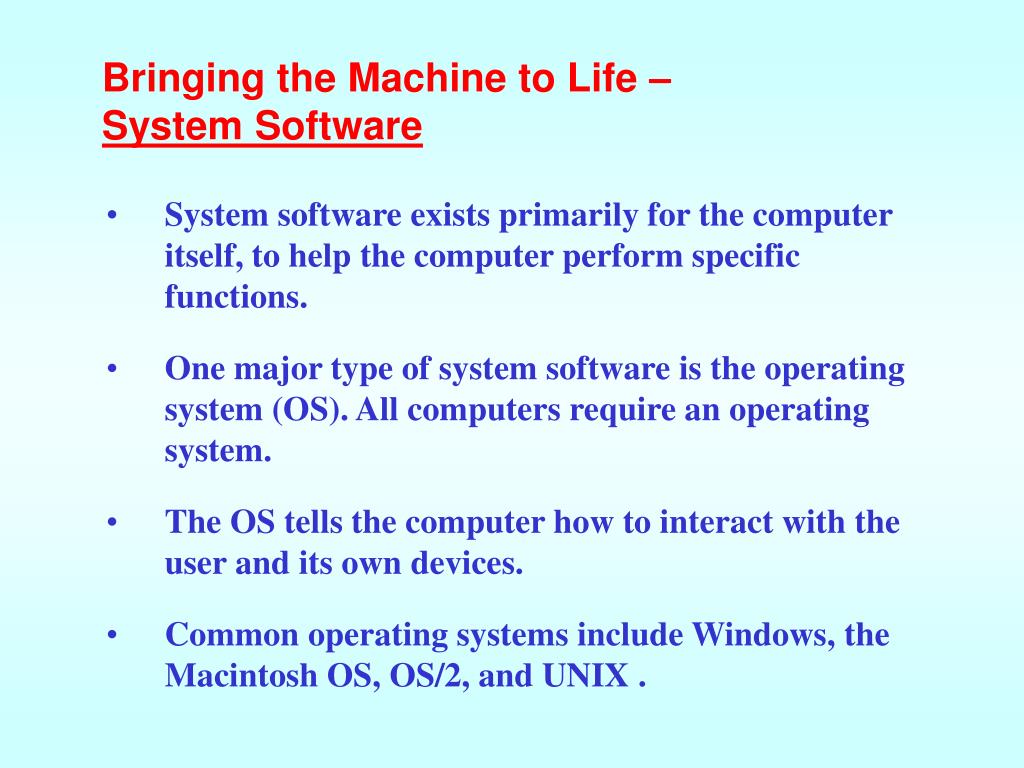 Bringing the Machine to Life –
System Software

• System software exists primarily for the computer itself, to help the computer perform specific functions.

• One major type of system software is the operating system (OS). All computers require an operating system.

• The OS tells the computer how to interact with the user and its own devices.

• Common operating systems include Windows, the Macintosh OS, OS/2, and UNIX .